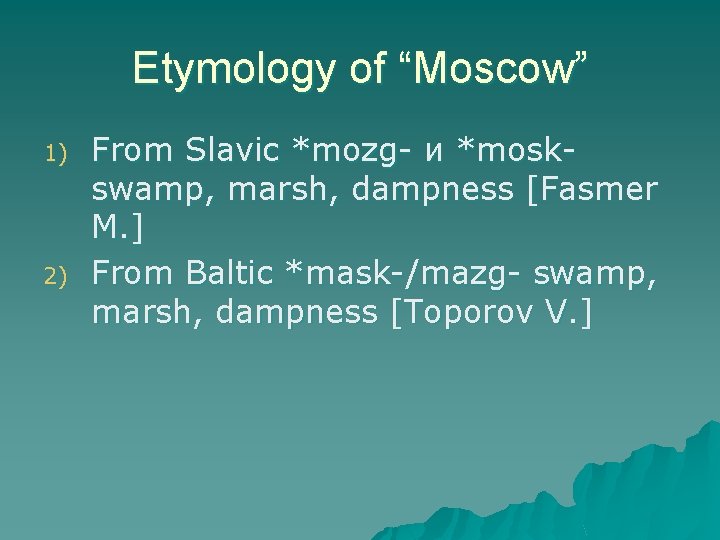 Etymology of “Moscow”

1) From Slavic *mozg- и *mosk- swamp, marsh, dampness [Fasmer M.]

2) From Baltic *mask-/mazg- swamp, marsh, dampness [Toporov V.]